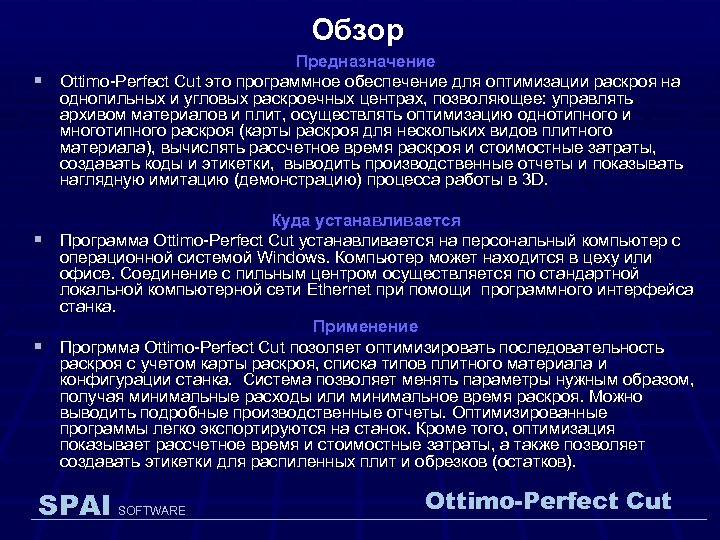 Обзор

Предназначение

▪ Ottimo-Perfect Cut это программное обеспечение для оптимизации раскроя на однопильных и угловых раскроечных центрах, позволяющее: управлять архивом материалов и плит, осуществлять оптимизацию однотипного и многотипного раскроя (карты раскроя для нескольких видов плитного материала), вычислять рассчетное время раскроя и стоимостные затраты, создавать коды и этикетки, выводить производственные отчеты и показывать наглядную имитацию (демонстрацию) процесса работы в 3D.

Куда устанавливается

▪ Программа Ottimo-Perfect Cut устанавливается на персональный компьютер с операционной системой Windows. Компьютер может находится в цеху или офисе. Соединение с пильным центром осуществляется по стандартной локальной компьютерной сети Ethernet при помощи программного интерфейса станка.

Применение

▪ Прогрмма Ottimo-Perfect Cut позоляет оптимизировать последовательность раскроя с учетом карты раскроя, списка типов плитного материала и конфигурации станка. Система позволяет менять параметры нужным образом, получая минимальные расходы или минимальное время раскроя. Можно выводить подробные производственные отчеты. Оптимизированные программы легко экспортируются на станок. Кроме того, оптимизация показывает рассчетное время и стоимостные затраты, а также позволяет создавать этикетки для распиленных плит и обрезков (остатков).

SPAI SOFTWARE

Ottimo-Perfect Cut